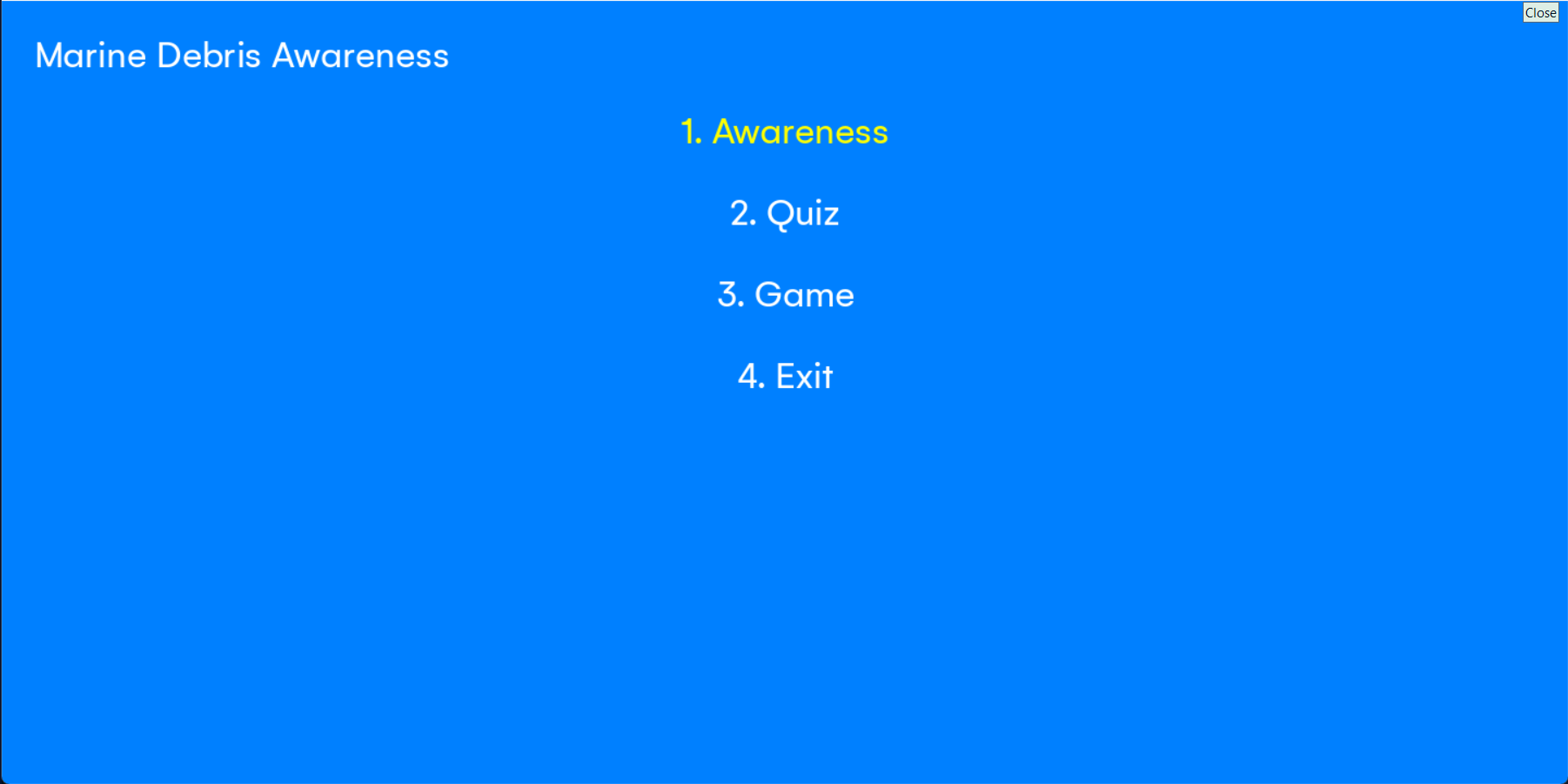 Close

Marine Debris Awareness

1. Awareness

2. Quiz

3. Game

4. Exit